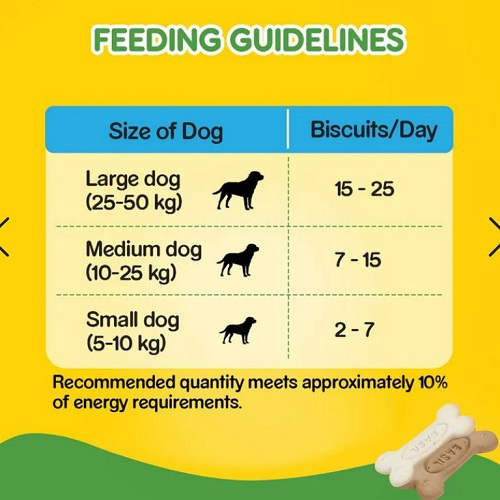 FEEDING GUIDELINES

| Size of Dog | Biscuits/Day |
|---|---|
| Large dog (25-50 kg) | 15 - 25 |
| Medium dog (10-25 kg) | 7 - 15 |
| Small dog (5-10 kg) | 2 - 7 |

Recommended quantity meets approximately 10% of energy requirements.

BASIL
BASIL